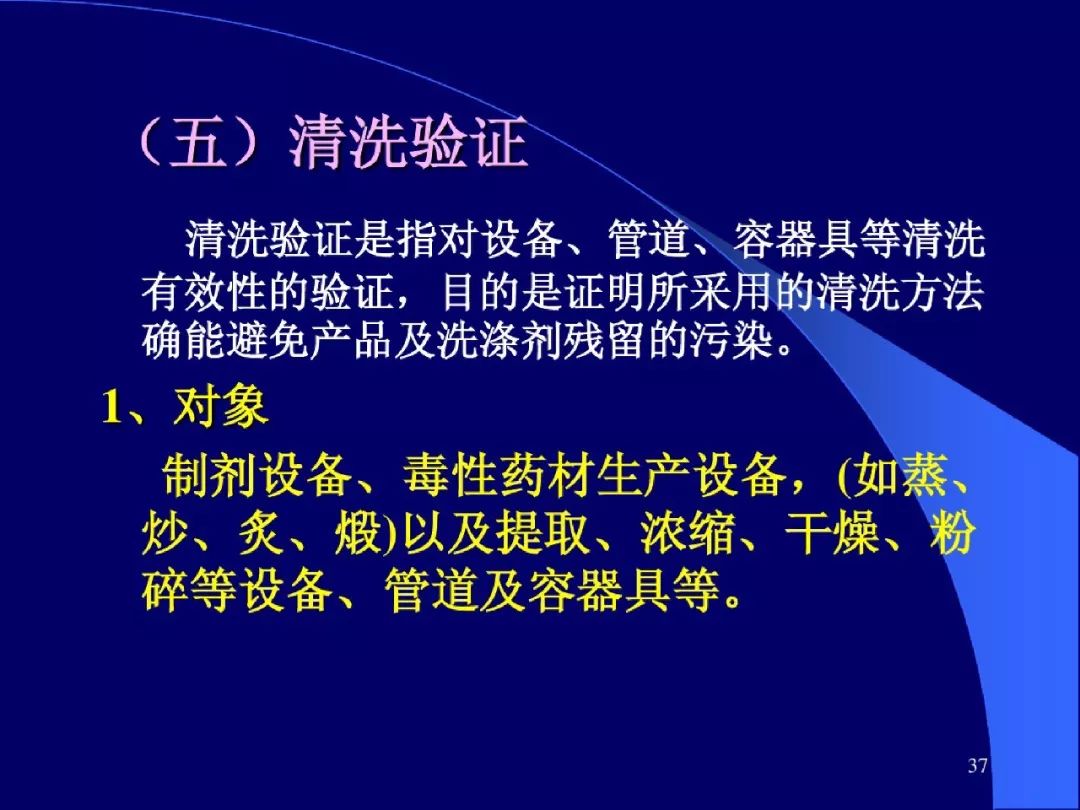 （五）清洗验证

清洗验证是指对设备、管道、容器具等清洗有效性的验证，目的是证明所采用的清洗方法确能避免产品及洗涤剂残留的污染。

1、对象

制剂设备、毒性药材生产设备，(如蒸、炒、炙、煅)以及提取、浓缩、干燥、粉碎等设备、管道及容器具等。

37